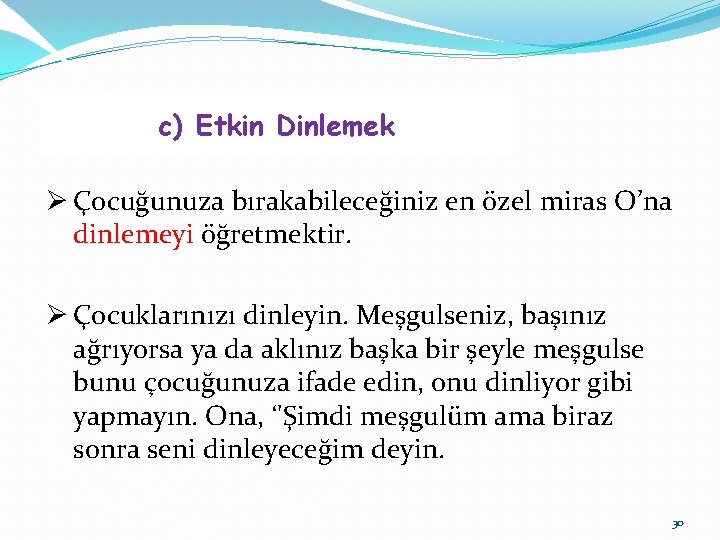 c) Etkin Dinlemek

➢ Çocuğunuza bırakabileceğiniz en özel miras O'na dinlemeyi öğretmektir.

➢ Çocuklarınızı dinleyin. Meşgulseniz, başınız ağrıyorsa ya da aklınız başka bir şeyle meşgulse bunu çocuğunuza ifade edin, onu dinliyor gibi yapmayın. Ona, "Şimdi meşgulüm ama biraz sonra seni dinleyeceğim deyin.

30